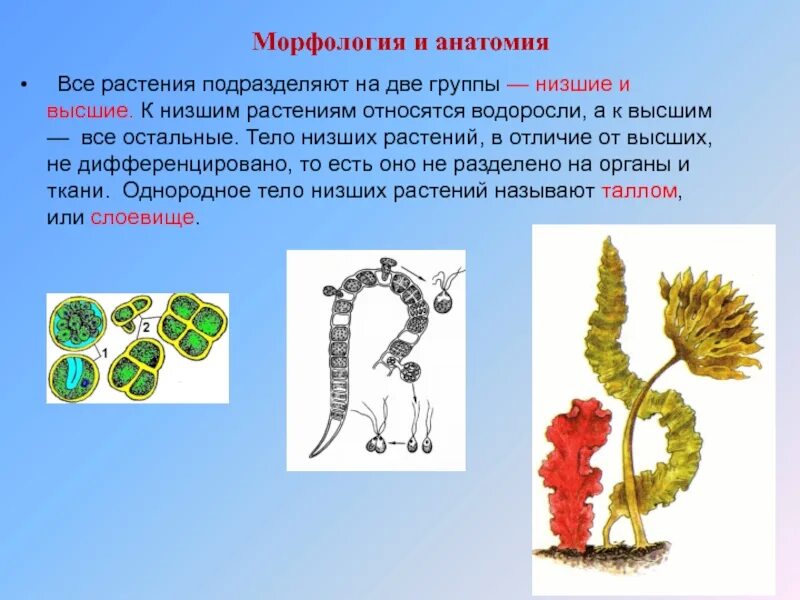 Морфология и анатомия

• Все растения подразделяют на две группы — низшие и высшие. К низшим растениям относятся водоросли, а к высшим — все остальные. Тело низших растений, в отличие от высших, не дифференцировано, то есть оно не разделено на органы и ткани. Однородное тело низших растений называют таллом, или слоевище.

1

2